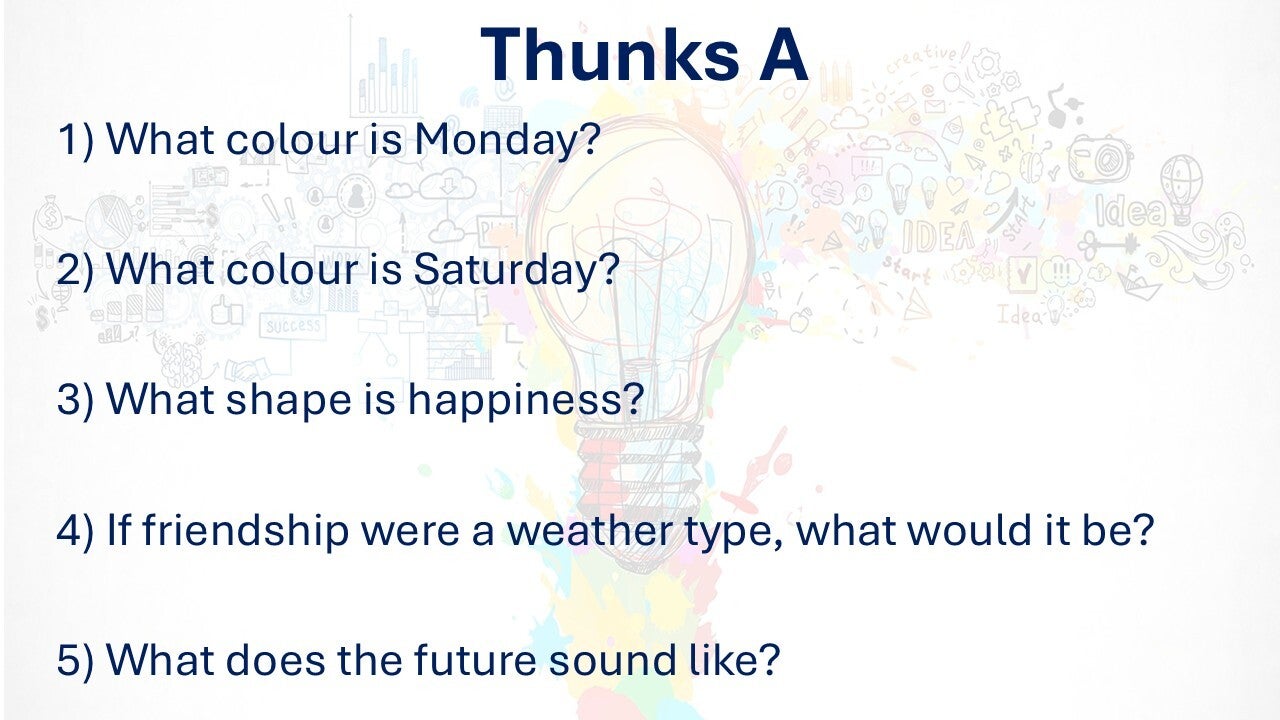 Thunks A

1) What colour is Monday?

2) What colour is Saturday?

3) What shape is happiness?

4) If friendship were a weather type, what would it be?

5) What does the future sound like?